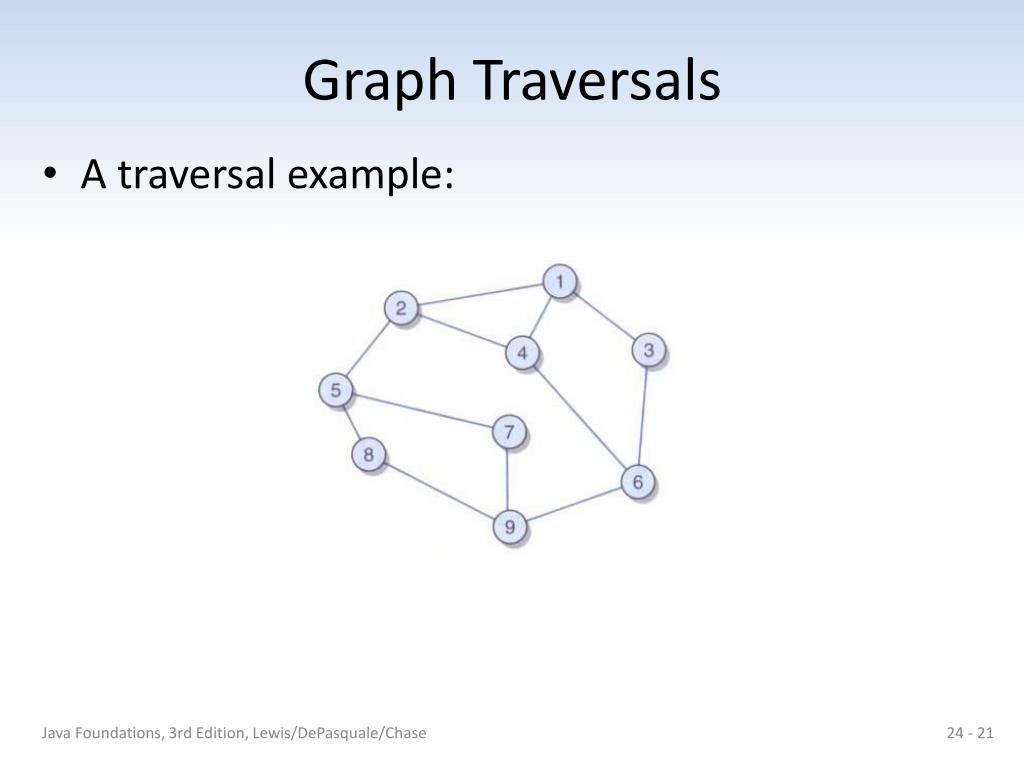 Graph Traversals

• A traversal example:

1
2
4
3
5
7
8
6
9

Java Foundations, 3rd Edition, Lewis/DePasquale/Chase

24 - 21